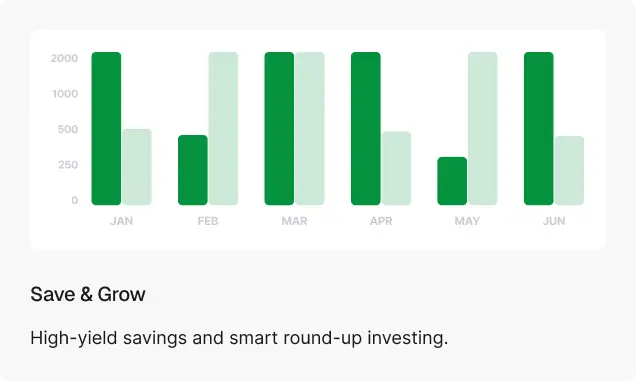 2000
1000
500
250
0

JAN FEB MAR APR MAY JUN

Save & Grow

High-yield savings and smart round-up investing.